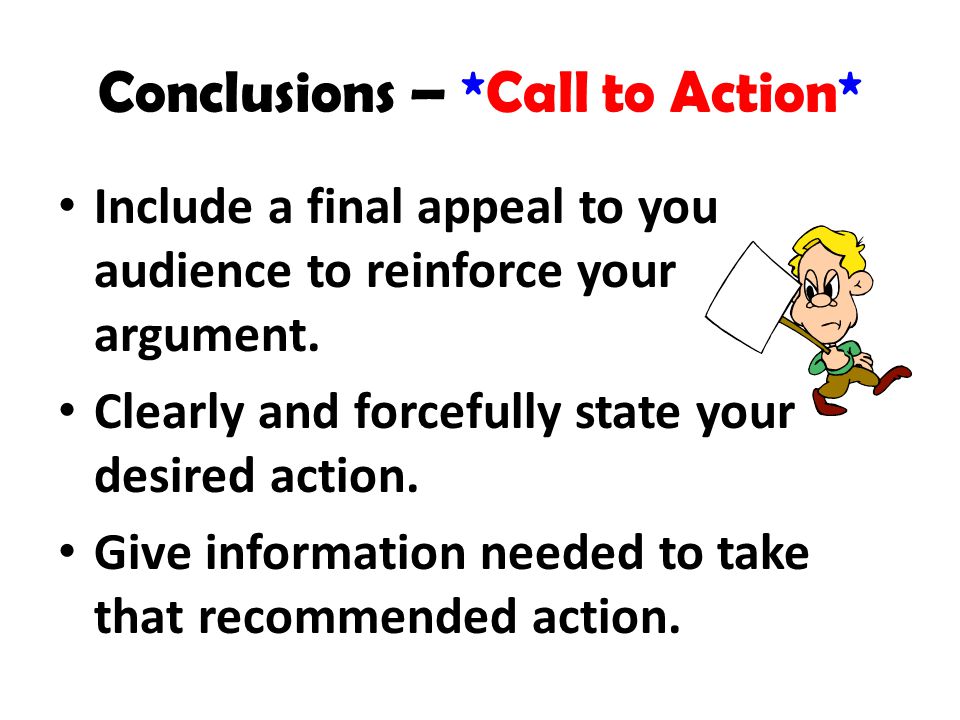 Conclusions – *Call to Action*

• Include a final appeal to you audience to reinforce your argument.

• Clearly and forcefully state your desired action.

• Give information needed to take that recommended action.